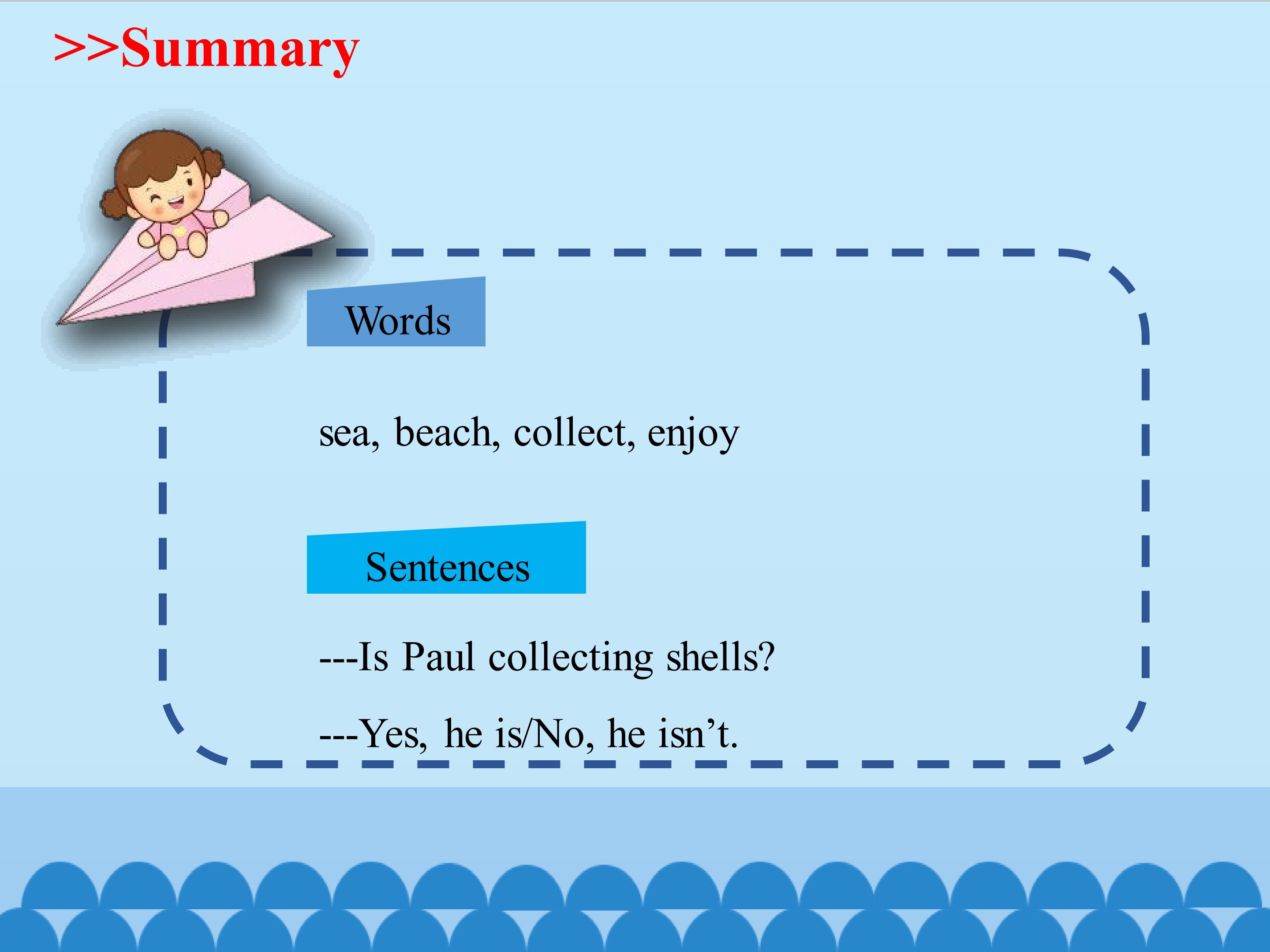 >>Summary

Words

sea, beach, collect, enjoy

Sentences

---Is Paul collecting shells?

---Yes, he is/No, he isn’t.